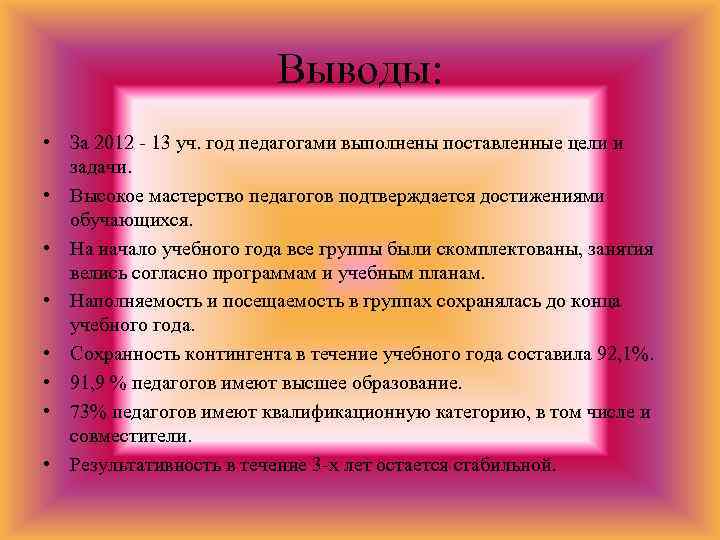 Выводы:

• За 2012 - 13 уч. год педагогами выполнены поставленные цели и задачи.
• Высокое мастерство педагогов подтверждается достижениями обучающихся.
• На начало учебного года все группы были скомплектованы, занятия велись согласно программам и учебным планам.
• Наполняемость и посещаемость в группах сохранялась до конца учебного года.
• Сохранность контингента в течение учебного года составила 92,1%.
• 91,9 % педагогов имеют высшее образование.
• 73% педагогов имеют квалификационную категорию, в том числе и совместители.
• Результативность в течение 3-х лет остается стабильной.